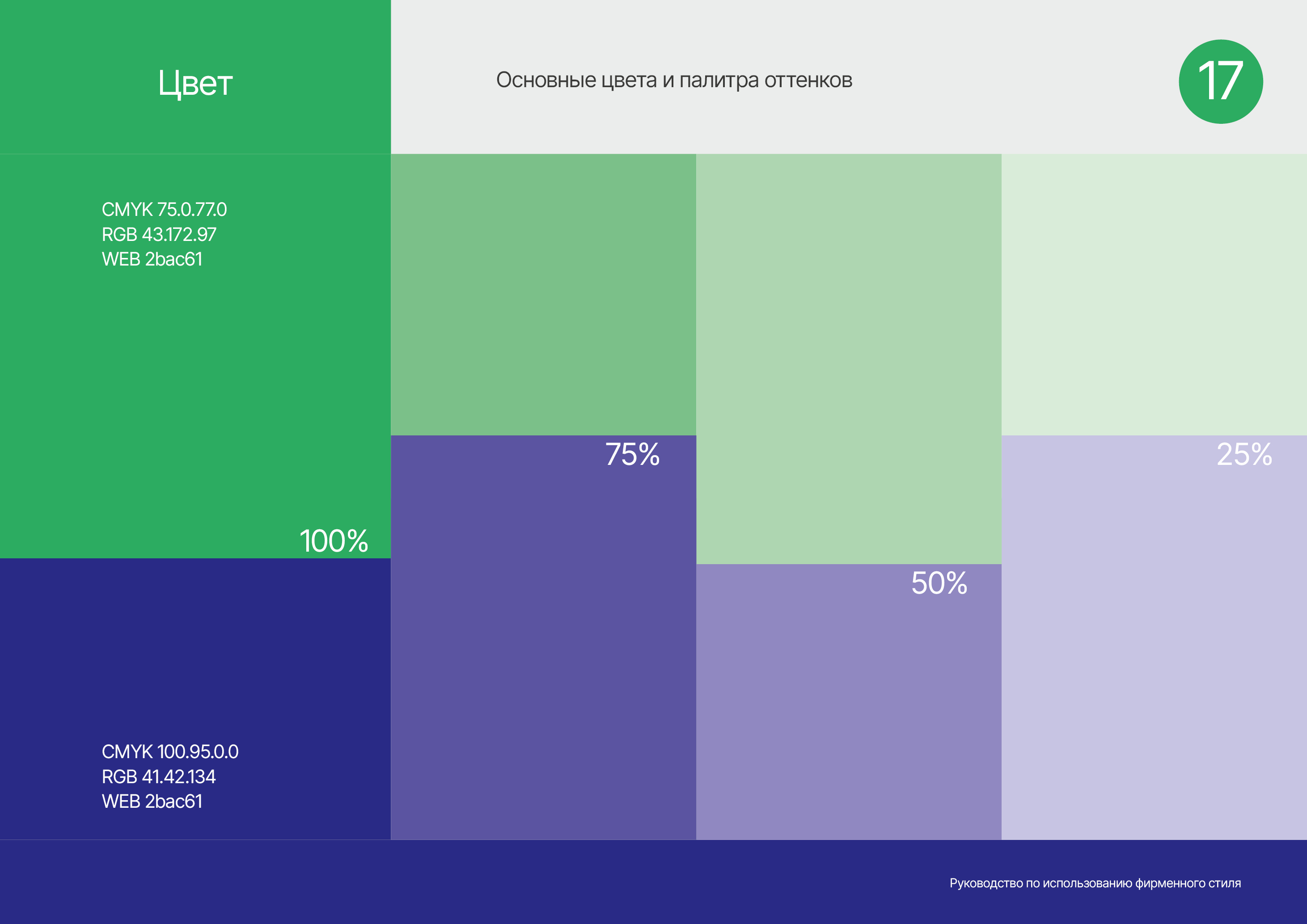 Цвет

Основные цвета и палитра оттенков

17

CMYK 75.0.77.0
RGB 43.172.97
WEB 2bac61

100%

75%

50%

25%

CMYK 100.95.0.0
RGB 41.42.134
WEB 2bac61

Руководство по использованию фирменного стиля